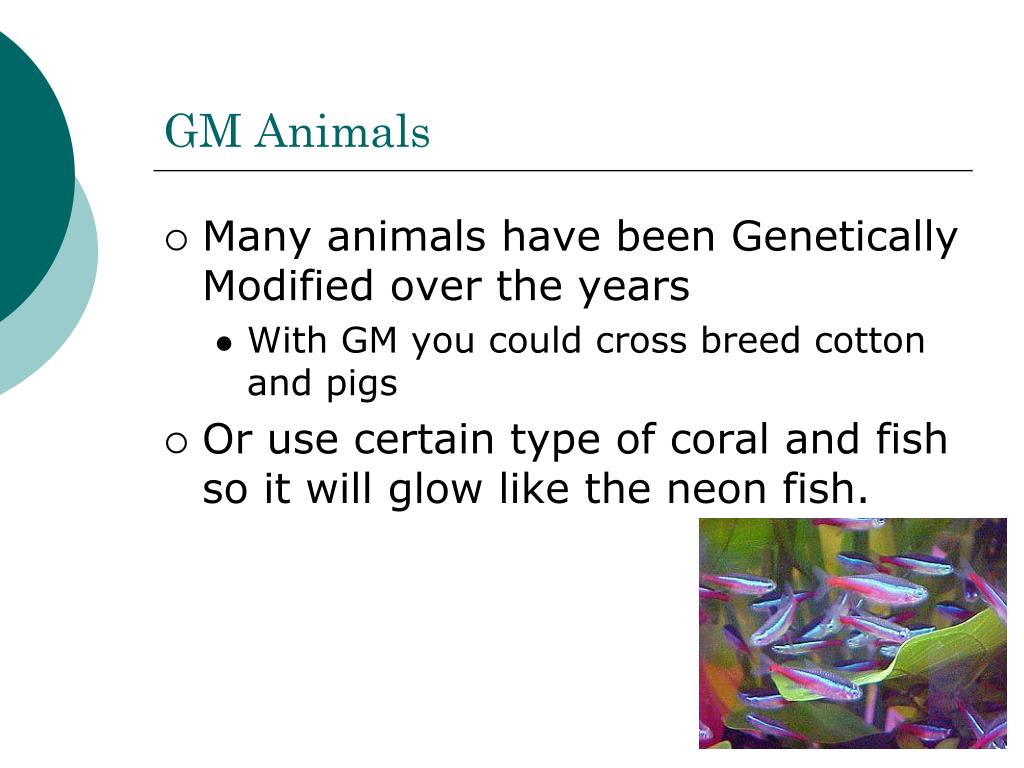 GM Animals

○ Many animals have been Genetically Modified over the years

● With GM you could cross breed cotton and pigs

○ Or use certain type of coral and fish so it will glow like the neon fish.